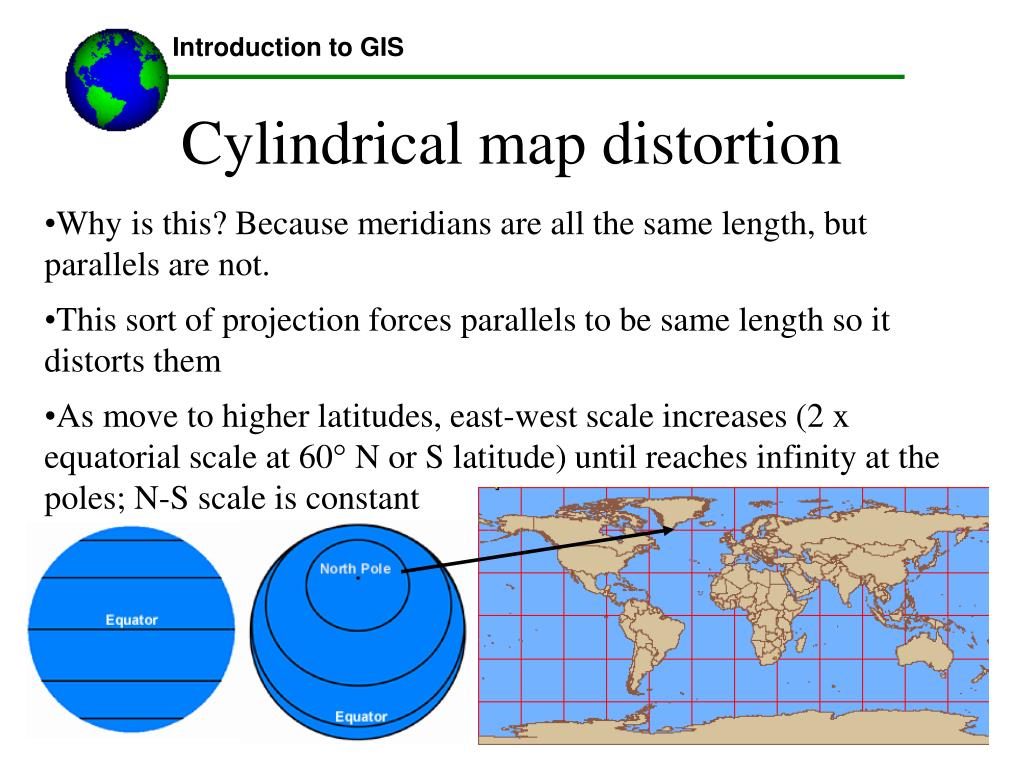 Introduction to GIS

Cylindrical map distortion

•Why is this? Because meridians are all the same length, but parallels are not.

•This sort of projection forces parallels to be same length so it distorts them

•As move to higher latitudes, east-west scale increases (2 x equatorial scale at 60° N or S latitude) until reaches infinity at the poles; N-S scale is constant

Equator

North Pole

Equator